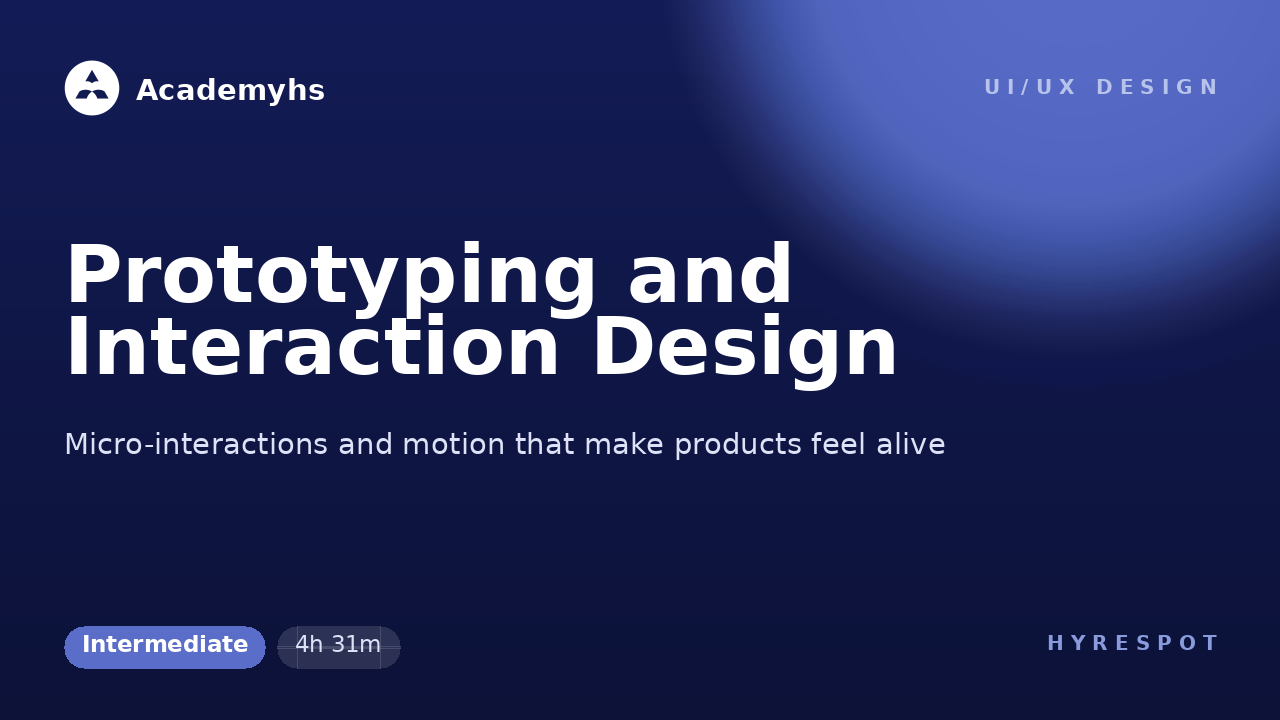 Academyhs

UI/UX DESIGN

Prototyping and Interaction Design

Micro-interactions and motion that make products feel alive

Intermediate

4h 31m

HYRESPOT